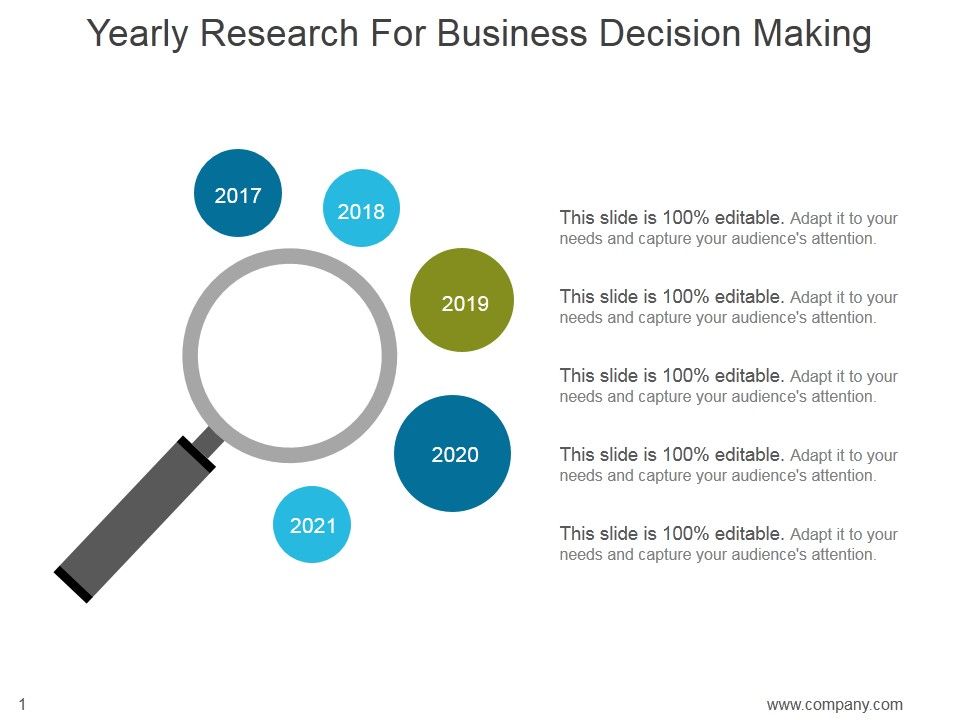 Yearly Research For Business Decision Making

2017

2018

2019

2020

2021

This slide is 100% editable. Adapt it to your needs and capture your audience's attention.

This slide is 100% editable. Adapt it to your needs and capture your audience's attention.

This slide is 100% editable. Adapt it to your needs and capture your audience's attention.

This slide is 100% editable. Adapt it to your needs and capture your audience's attention.

This slide is 100% editable. Adapt it to your needs and capture your audience's attention.

1

www.company.com